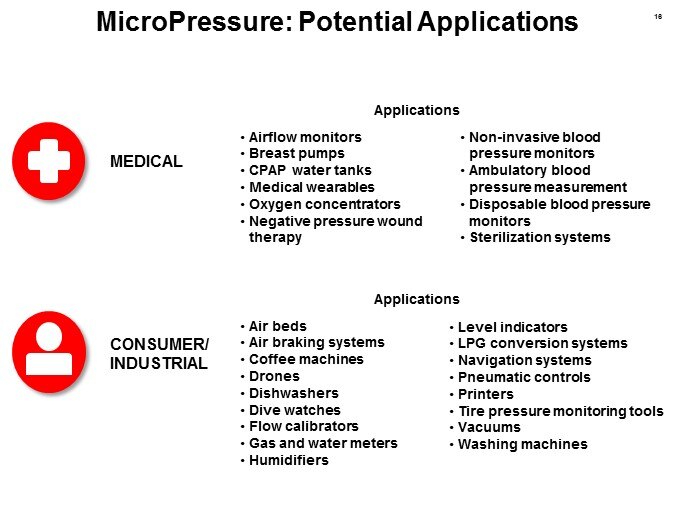 MicroPressure: Potential Applications

16

MEDICAL

Applications

• Airflow monitors
• Breast pumps
• CPAP water tanks
• Medical wearables
• Oxygen concentrators
• Negative pressure wound therapy

• Non-invasive blood pressure monitors
• Ambulatory blood pressure measurement
• Disposable blood pressure monitors
• Sterilization systems

CONSUMER/ INDUSTRIAL

Applications

• Air beds
• Air braking systems
• Coffee machines
• Drones
• Dishwashers
• Dive watches
• Flow calibrators
• Gas and water meters
• Humidifiers

• Level indicators
• LPG conversion systems
• Navigation systems
• Pneumatic controls
• Printers
• Tire pressure monitoring tools
• Vacuums
• Washing machines